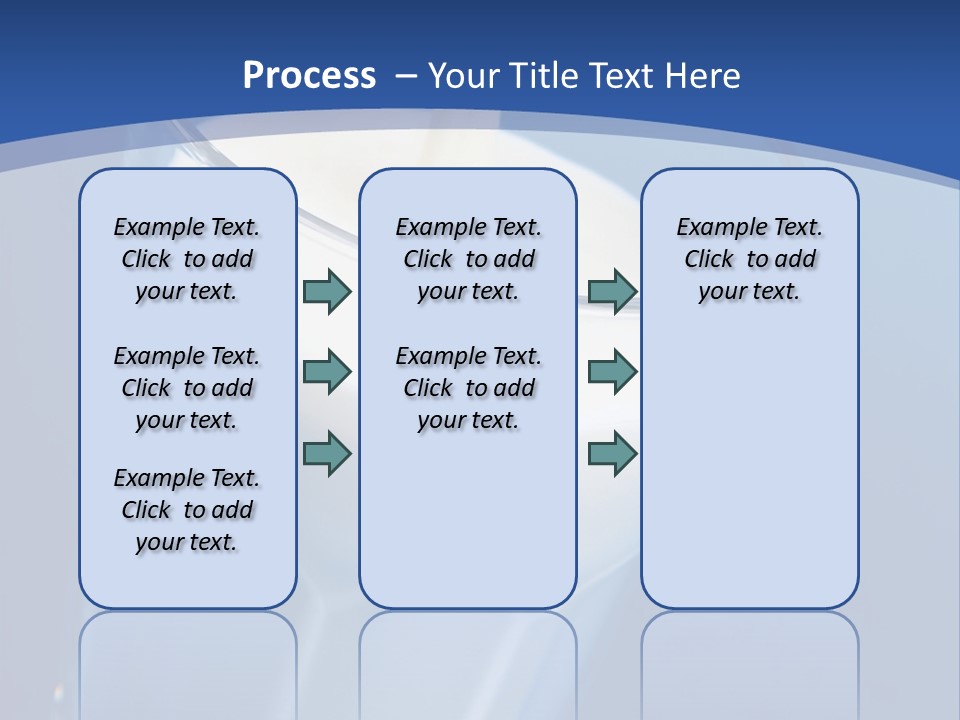 Process – Your Title Text Here

Example Text. Click to add your text.

Example Text. Click to add your text.

Example Text. Click to add your text.

Example Text. Click to add your text.

Example Text. Click to add your text.

Example Text. Click to add your text.